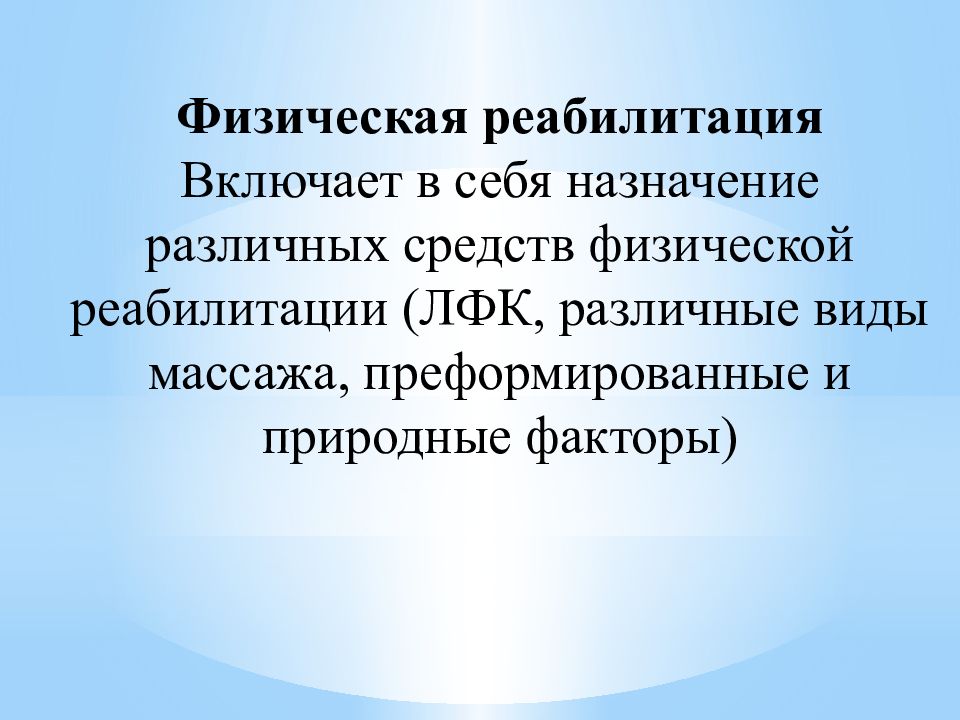 Физическая реабилитация
Включает в себя назначение различных средств физической реабилитации (ЛФК, различные виды массажа, преформированные и природные факторы)